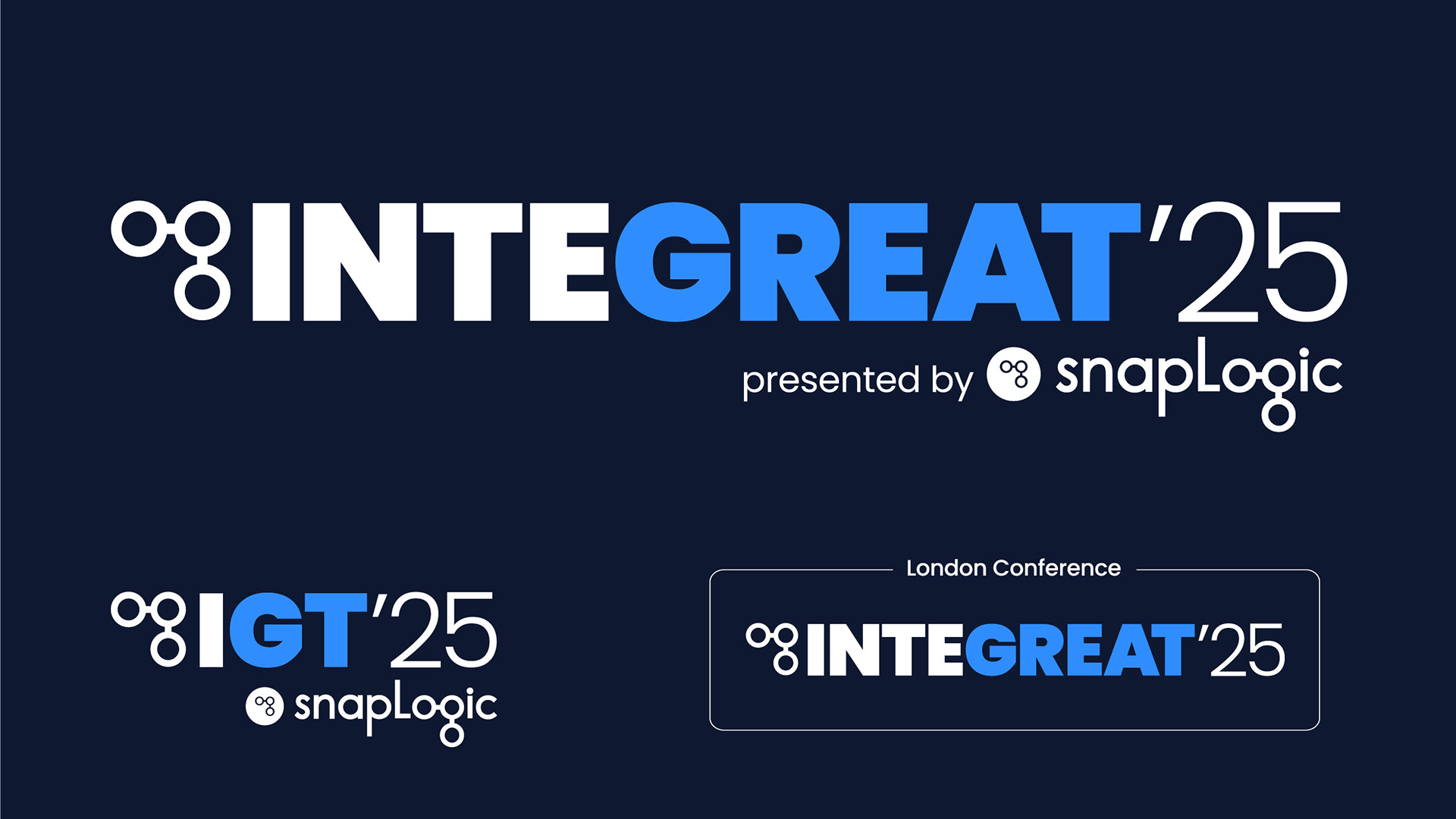 INTEGREAT'25

presented by snapLogic

IGT'25

snapLogic

London Conference

INTEGREAT'25